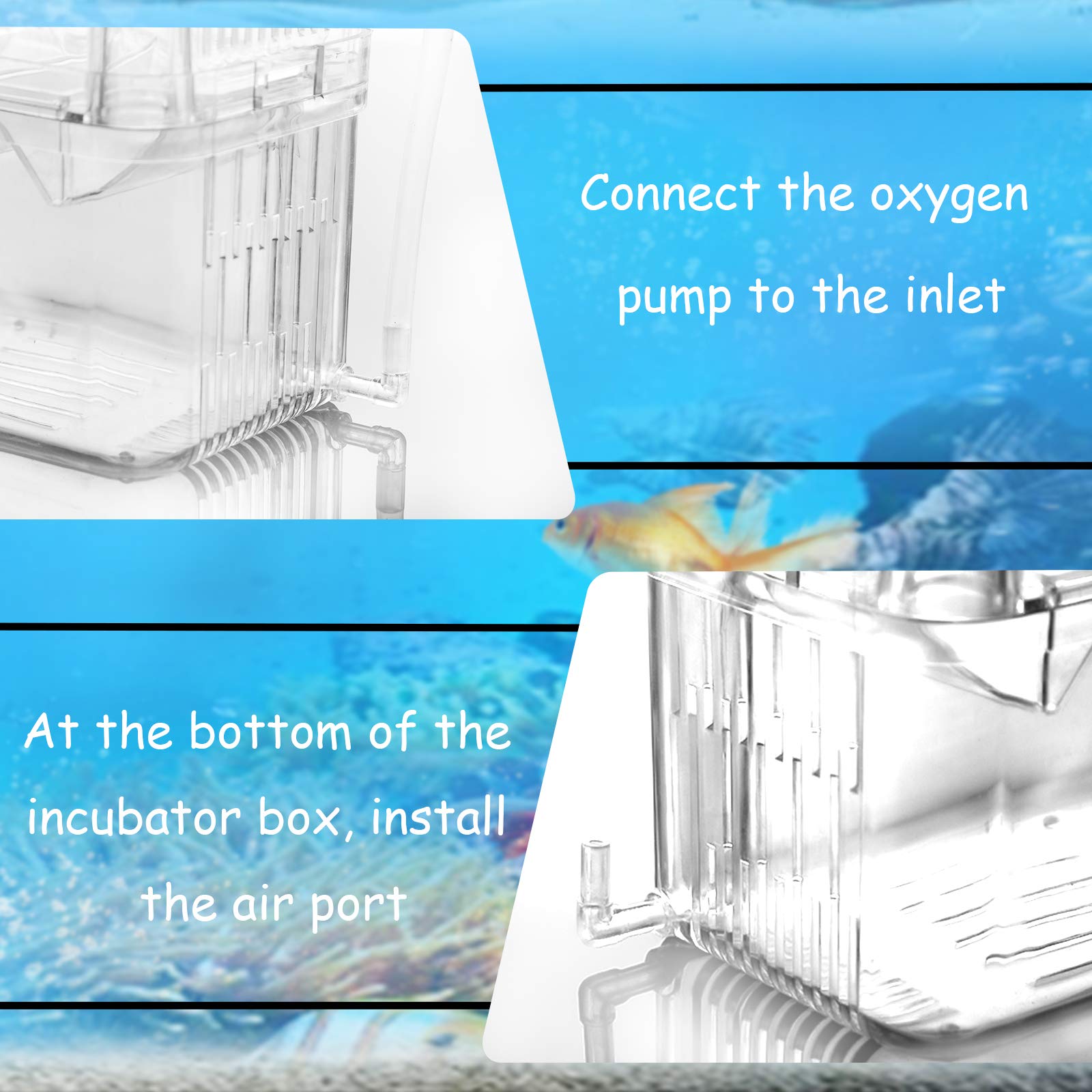 Connect the oxygen pump to the inlet

At the bottom of the incubator box, install the air port